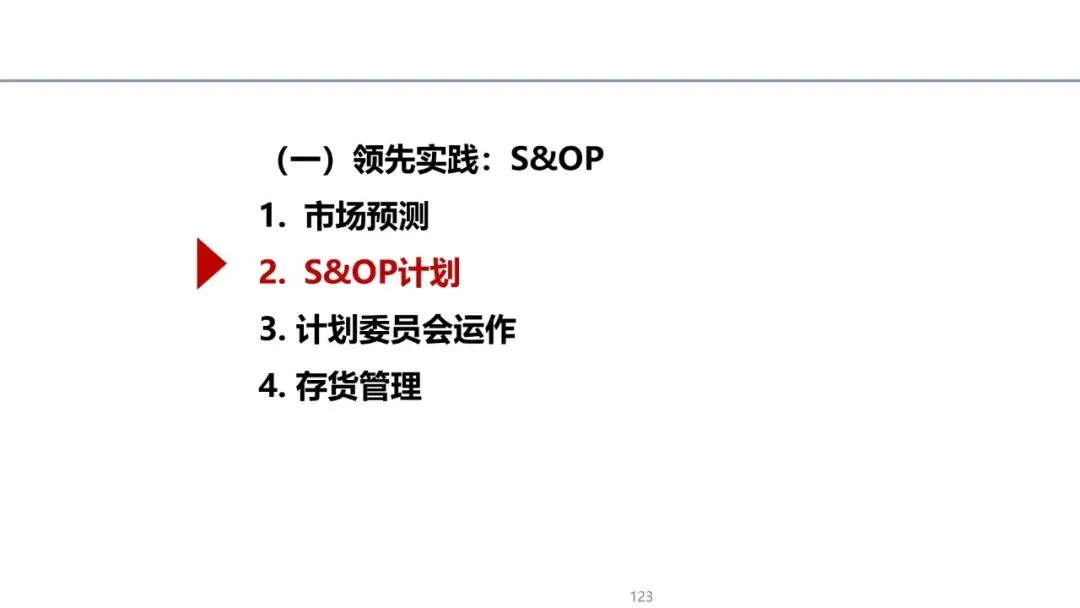 （一）领先实践：S&OP

1. 市场预测

2. S&OP计划

3. 计划委员会运作

4. 存货管理

123